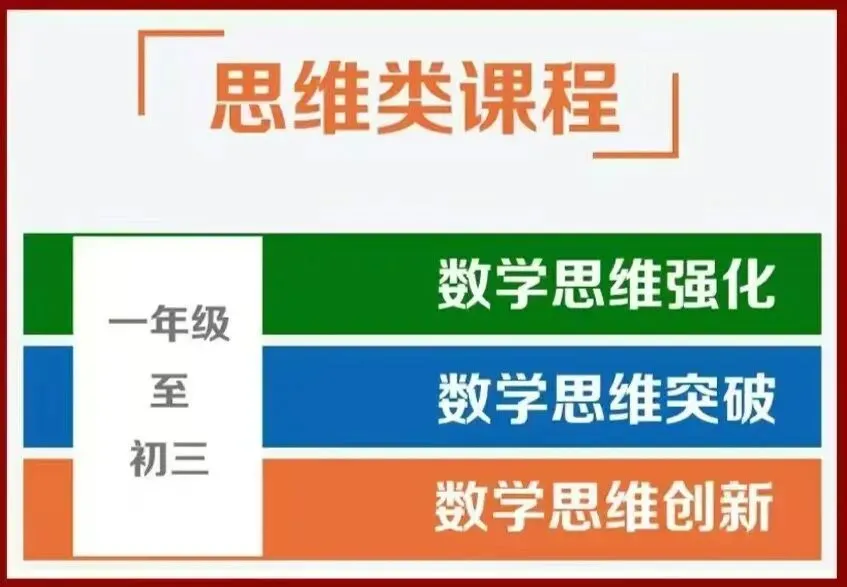 「思维类课程」

一年级
至
初三

数学思维强化

数学思维突破

数学思维创新